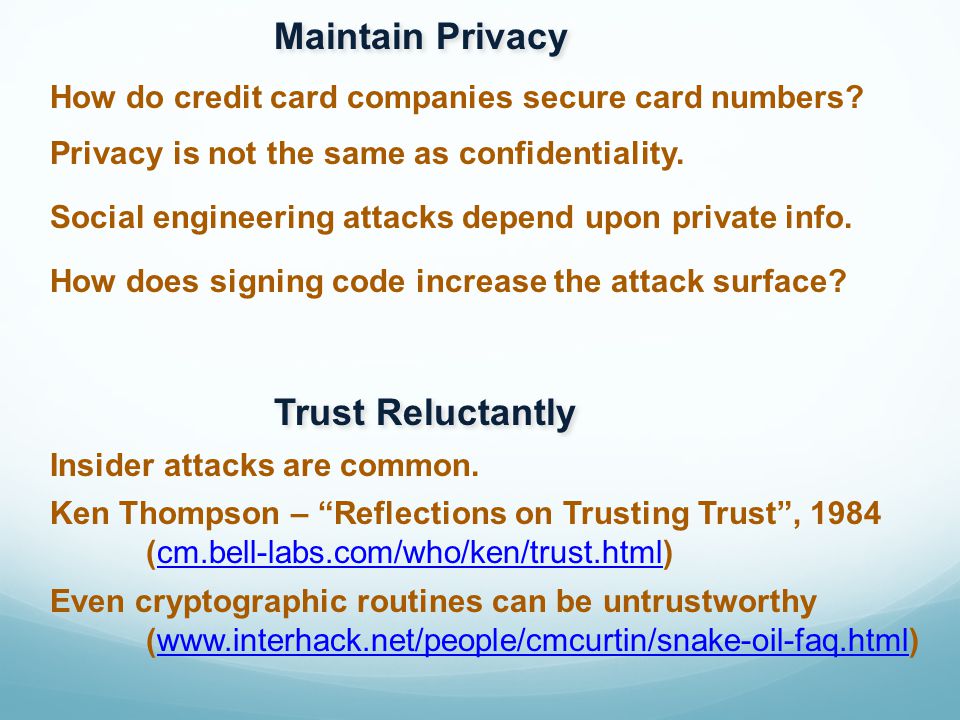 Maintain Privacy

How do credit card companies secure card numbers?

Privacy is not the same as confidentiality.

Social engineering attacks depend upon private info.

How does signing code increase the attack surface?

Trust Reluctantly

Insider attacks are common.

Ken Thompson – “Reflections on Trusting Trust”, 1984 (cm.bell-labs.com/who/ken/trust.html)

Even cryptographic routines can be untrustworthy (www.interhack.net/people/cmcurtin/snake-oil-faq.html)